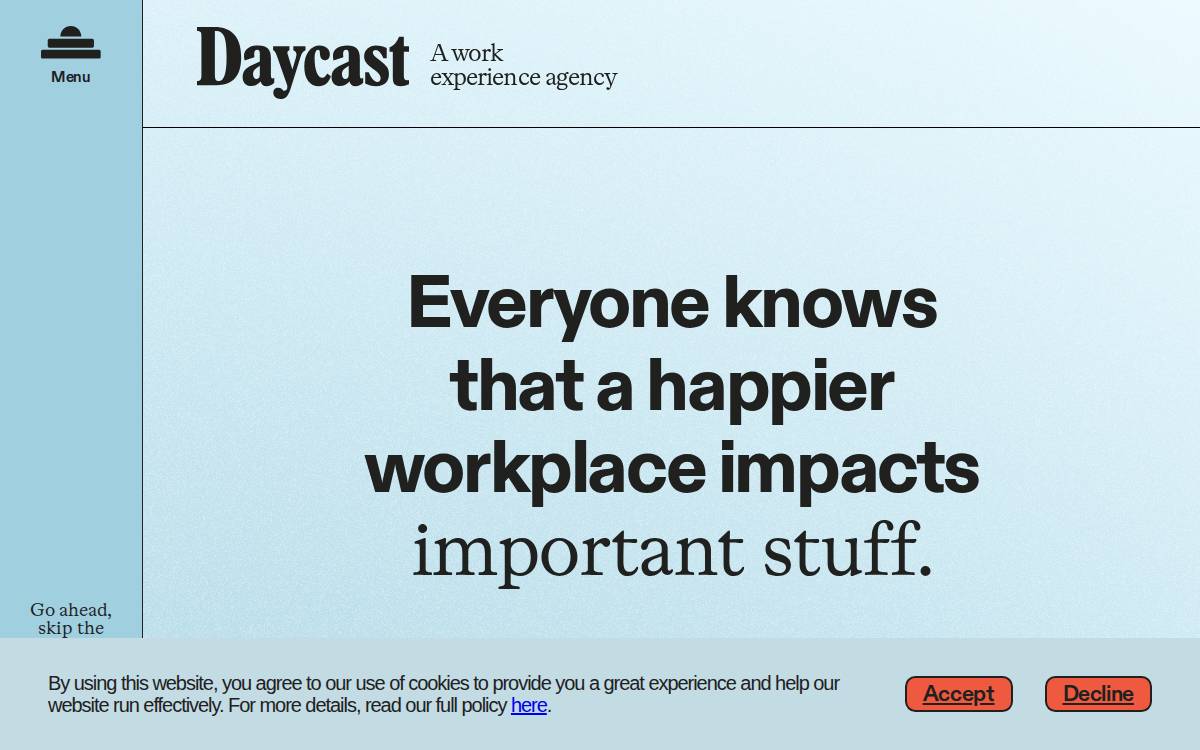 Menu

Daycast A work experience agency

Everyone knows that a happier workplace impacts important stuff.

Go ahead, skip the

By using this website, you agree to our use of cookies to provide you a great experience and help our website run effectively. For more details, read our full policy here.

Accept

Decline